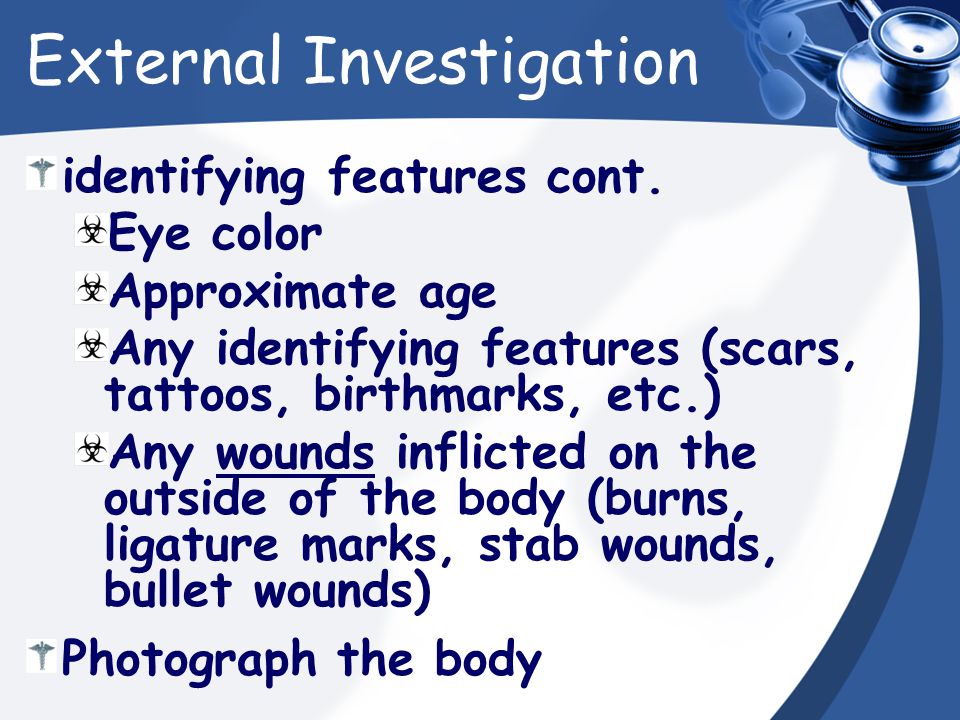 External Investigation

identifying features cont.

Eye color

Approximate age

Any identifying features (scars, tattoos, birthmarks, etc.)

Any wounds inflicted on the outside of the body (burns, ligature marks, stab wounds, bullet wounds)

Photograph the body